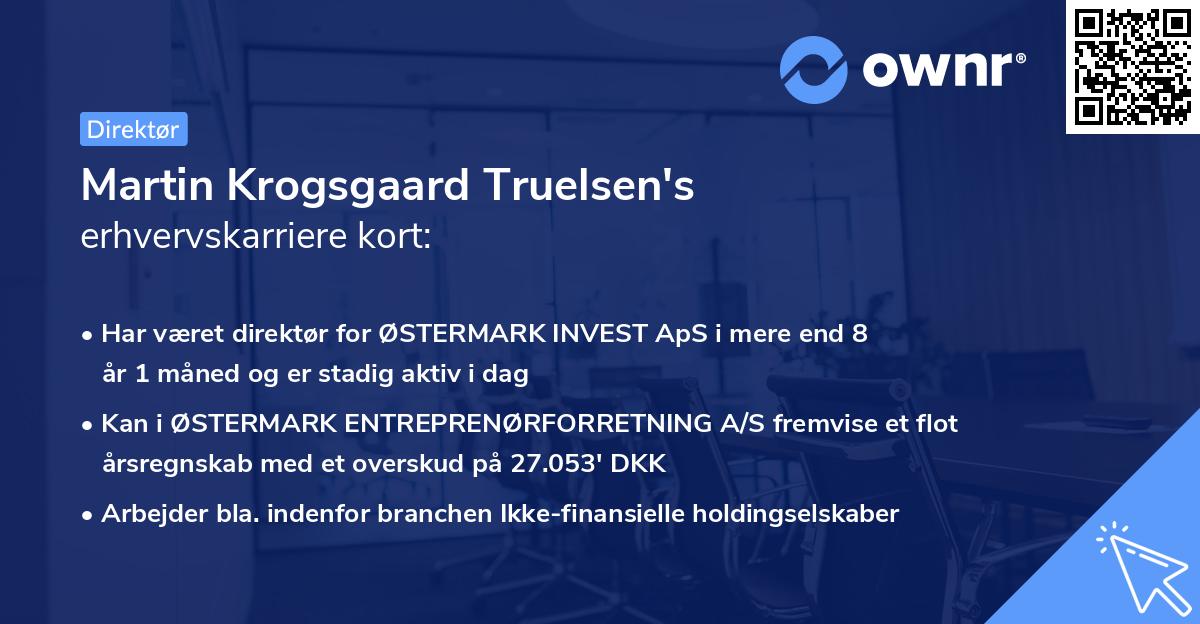 ownr®

Direktør

Martin Krogsgaard Truelsen's
erhvervskarriere kort:

• Har været direktør for ØSTERMARK INVEST ApS i mere end 8 år 1 måned og er stadig aktiv i dag

• Kan i ØSTERMARK ENTREPRENØRFORRETNING A/S fremvise et flot årsregnskab med et overskud på 27.053' DKK

• Arbejder bla. indenfor branchen Ikke-finansielle holdingselskaber